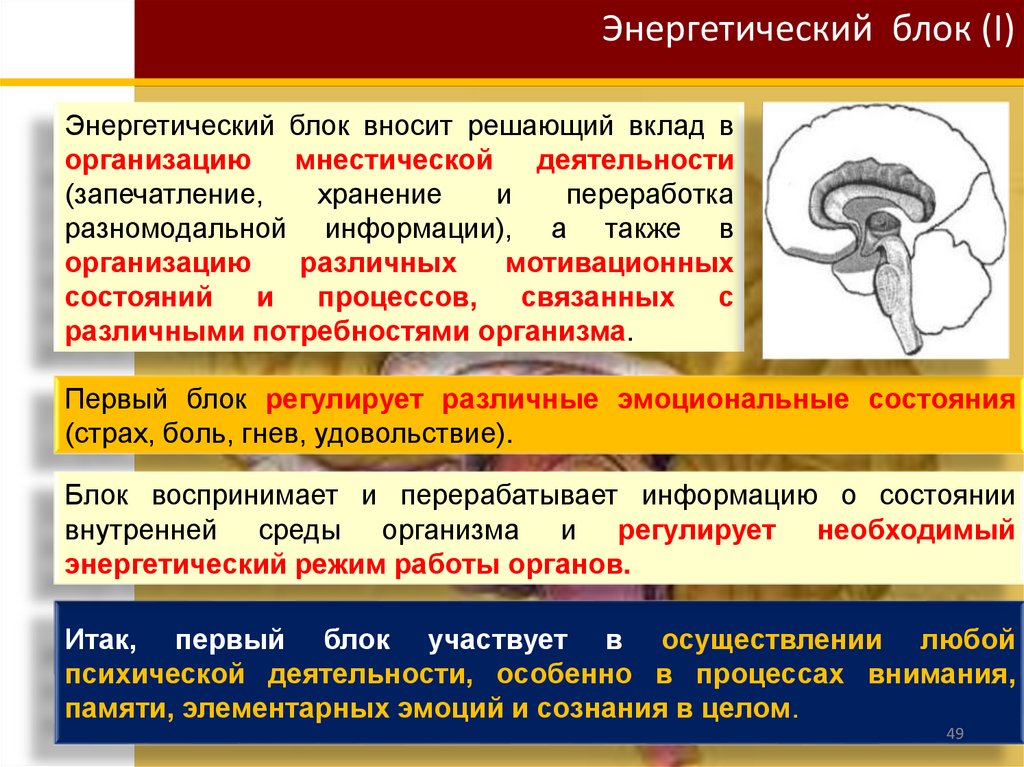 Энергетический блок (I)

Энергетический блок вносит решающий вклад в организацию мнестической деятельности (запечатление, хранение и переработка разномодальной информации), а также в организацию различных мотивационных состояний и процессов, связанных с различными потребностями организма.

Первый блок регулирует различные эмоциональные состояния (страх, боль, гнев, удовольствие).

Блок воспринимает и перерабатывает информацию о состоянии внутренней среды организма и регулирует необходимый энергетический режим работы органов.

Итак, первый блок участвует в осуществлении любой психической деятельности, особенно в процессах внимания, памяти, элементарных эмоций и сознания в целом.

49